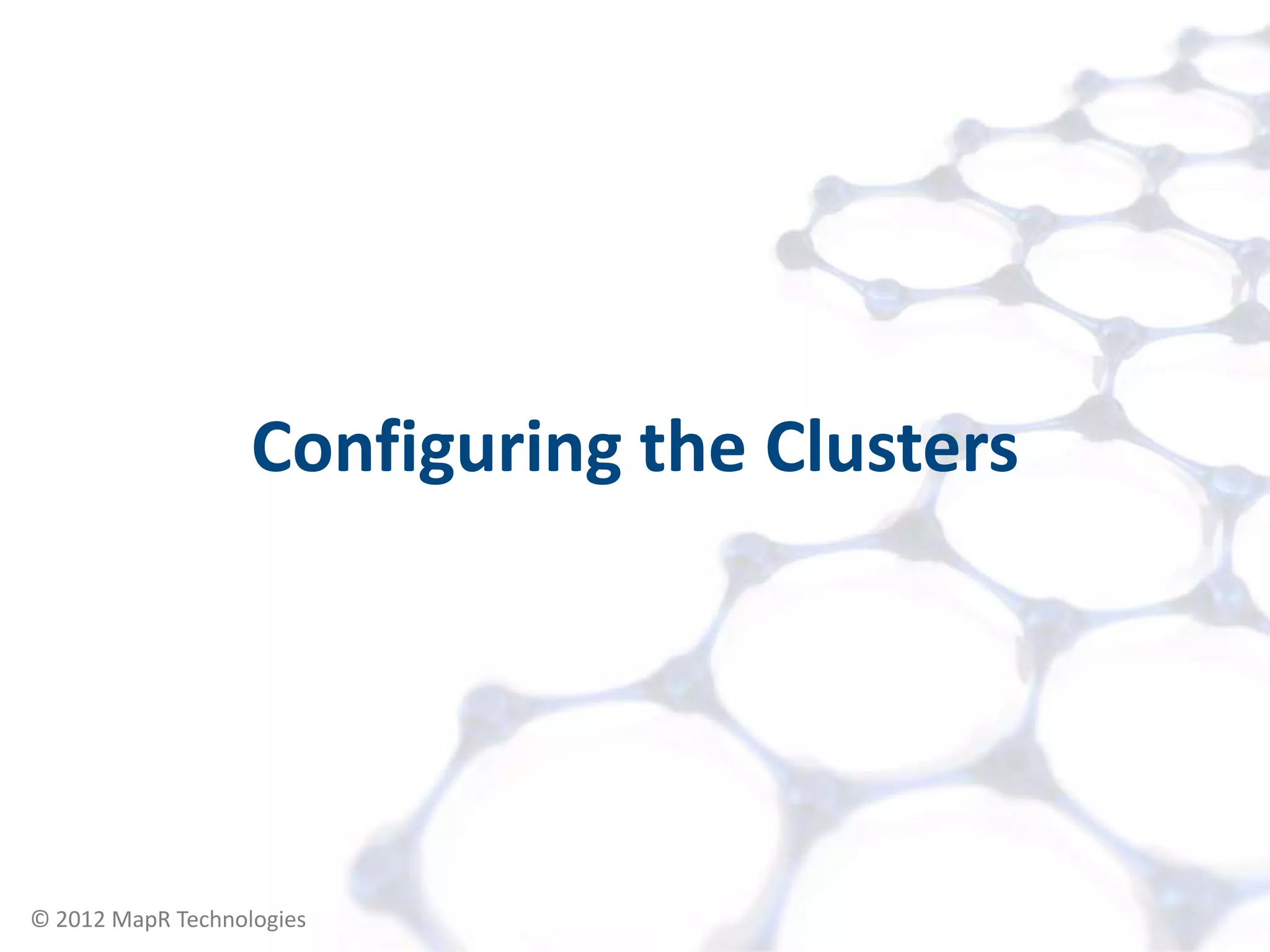 Configuring the Clusters

© 2012 MapR Technologies